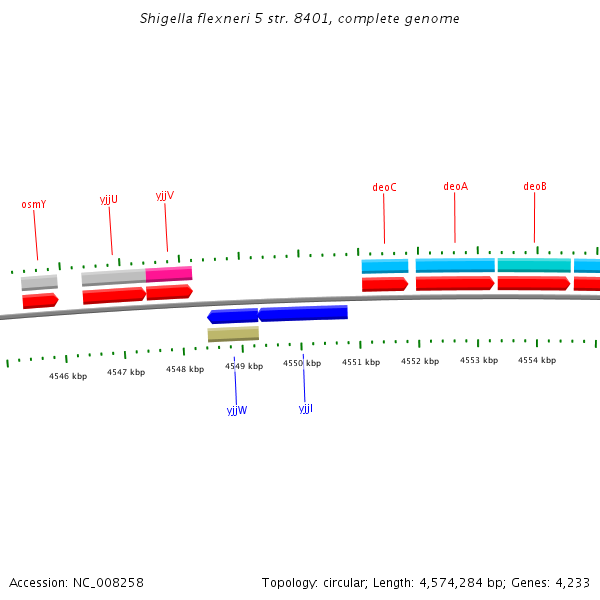 Shigella flexneri 5 str. 8401, complete genome

osmY
yjjU
yjjV
deoC
deoA
deoB

4546 kbp
4547 kbp
4548 kbp
4549 kbp
4550 kbp
4551 kbp
4552 kbp
4553 kbp
4554 kbp

yjjW
yjjI

Accession: NC_008258

Topology: circular; Length: 4,574,284 bp; Genes: 4,233